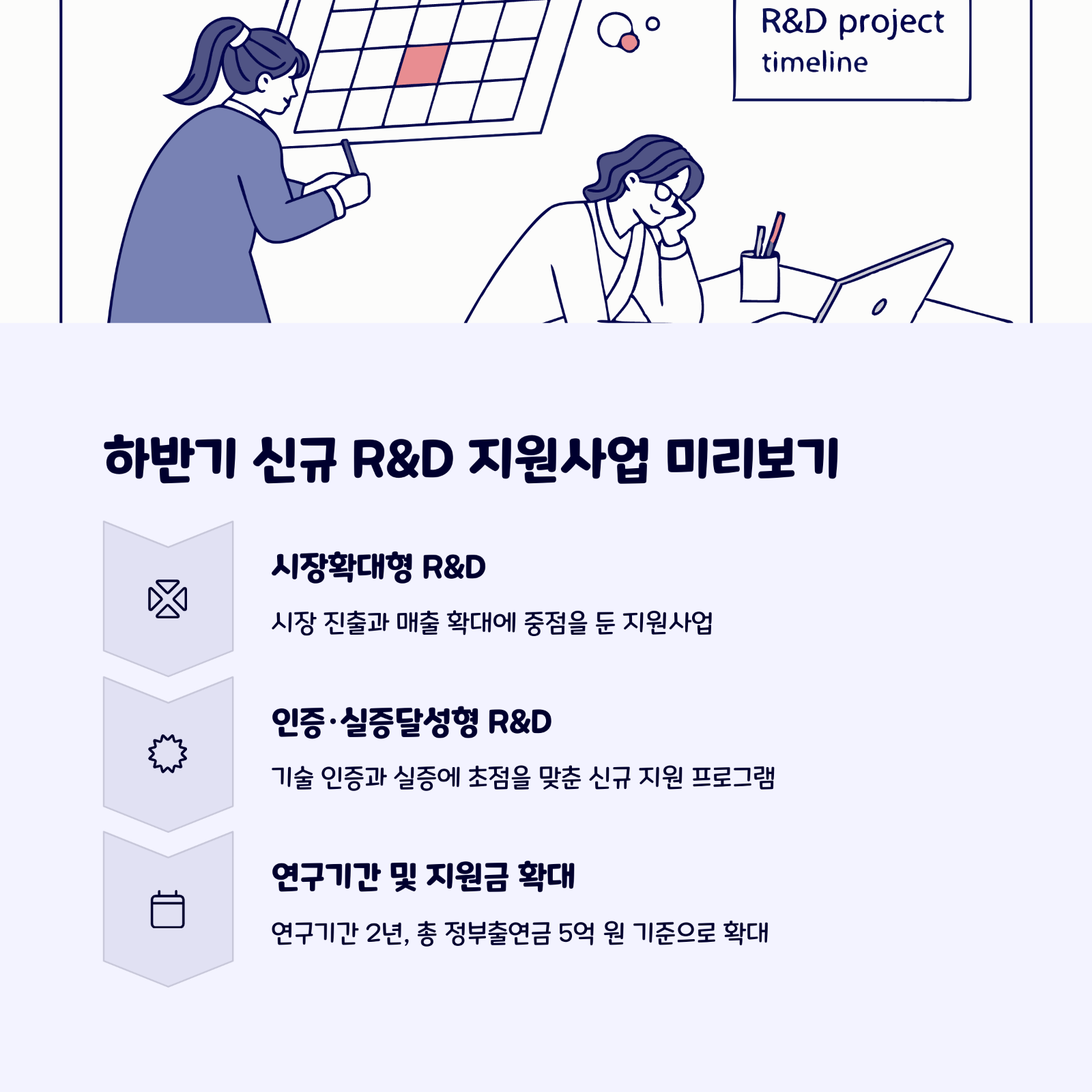 R&D project timeline

하반기 신규 R&D 지원사업 미리보기

시장확대형 R&D

시장 진출과 매출 확대에 중점을 둔 지원사업

인증·실증달성형 R&D

기술 인증과 실증에 초점을 맞춘 신규 지원 프로그램

연구기간 및 지원금 확대

연구기간 2년, 총 정부출연금 5억 원 기준으로 확대